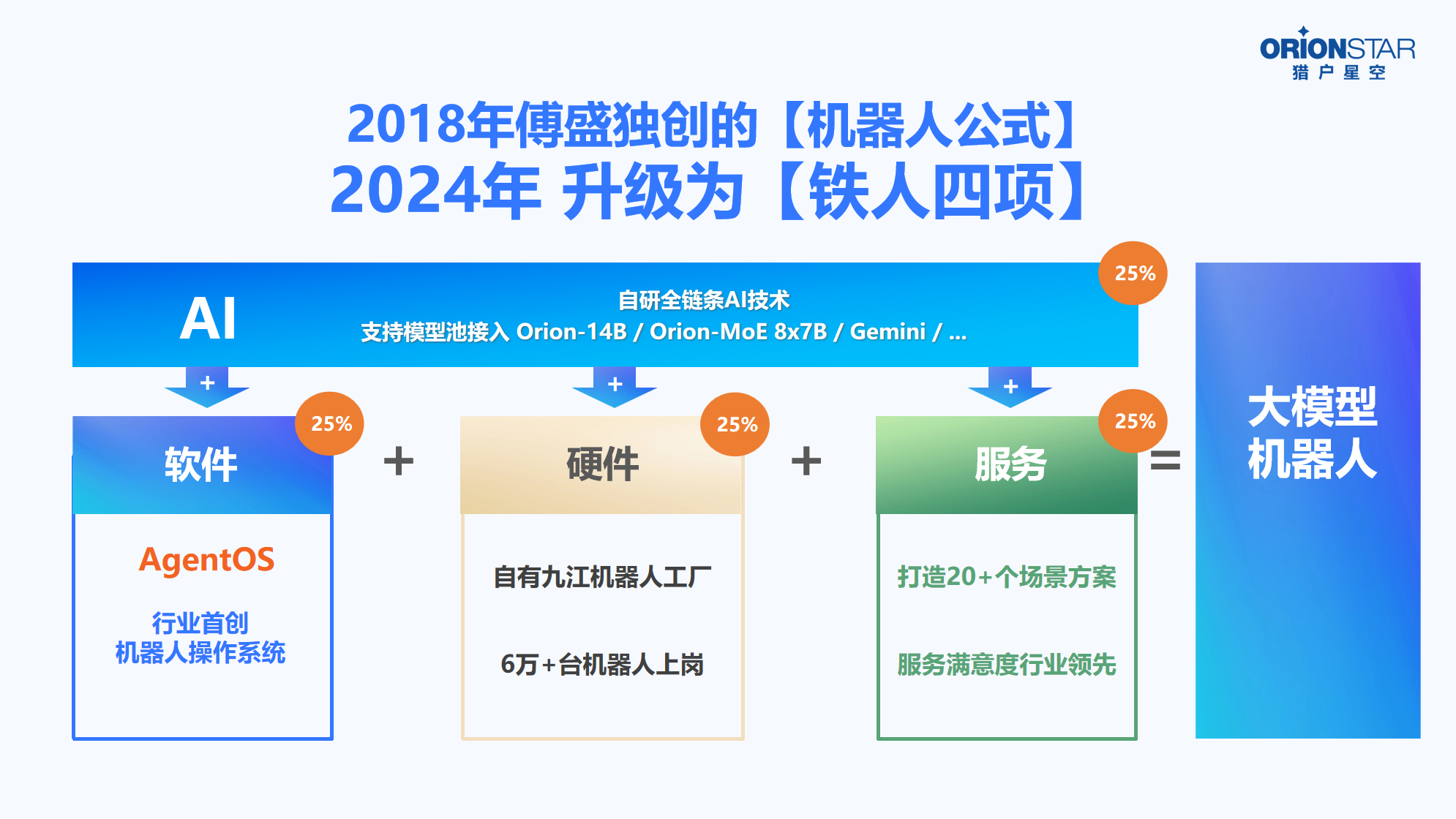 ORIONSTAR
猎户星空

2018年傅盛独创的【机器人公式】
2024年 升级为【铁人四项】

AI

自研全链条AI技术
支持模型池接入 Orion-14B / Orion-MoE 8x7B / Gemini / ...

25%

+

+

+

25%

软件

AgentOS

行业首创
机器人操作系统

+

25%

硬件

自有九江机器人工厂

6万+台机器人上岗

+

25%

服务

打造20+个场景方案

服务满意度行业领先

=

大模型
机器人